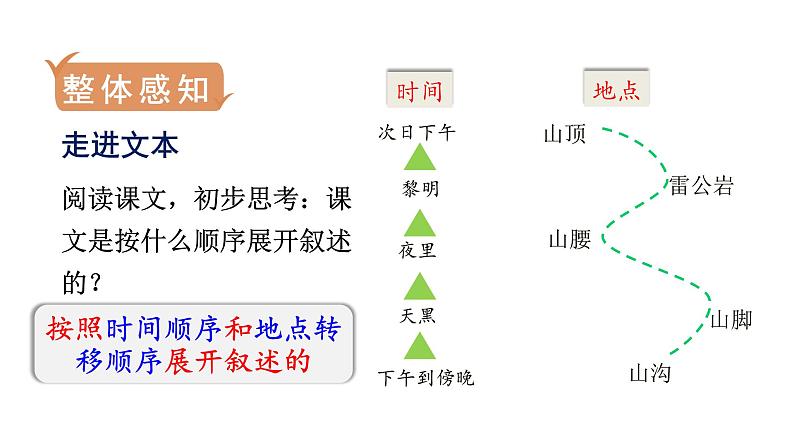 整体感知

走进文本

阅读课文，初步思考：课文是按什么顺序展开叙述的？

按照时间顺序和地点转移顺序展开叙述的

时间

次日下午

黎明

夜里

天黑

下午到傍晚

地点

山顶

雷公岩

山腰

山脚

山沟